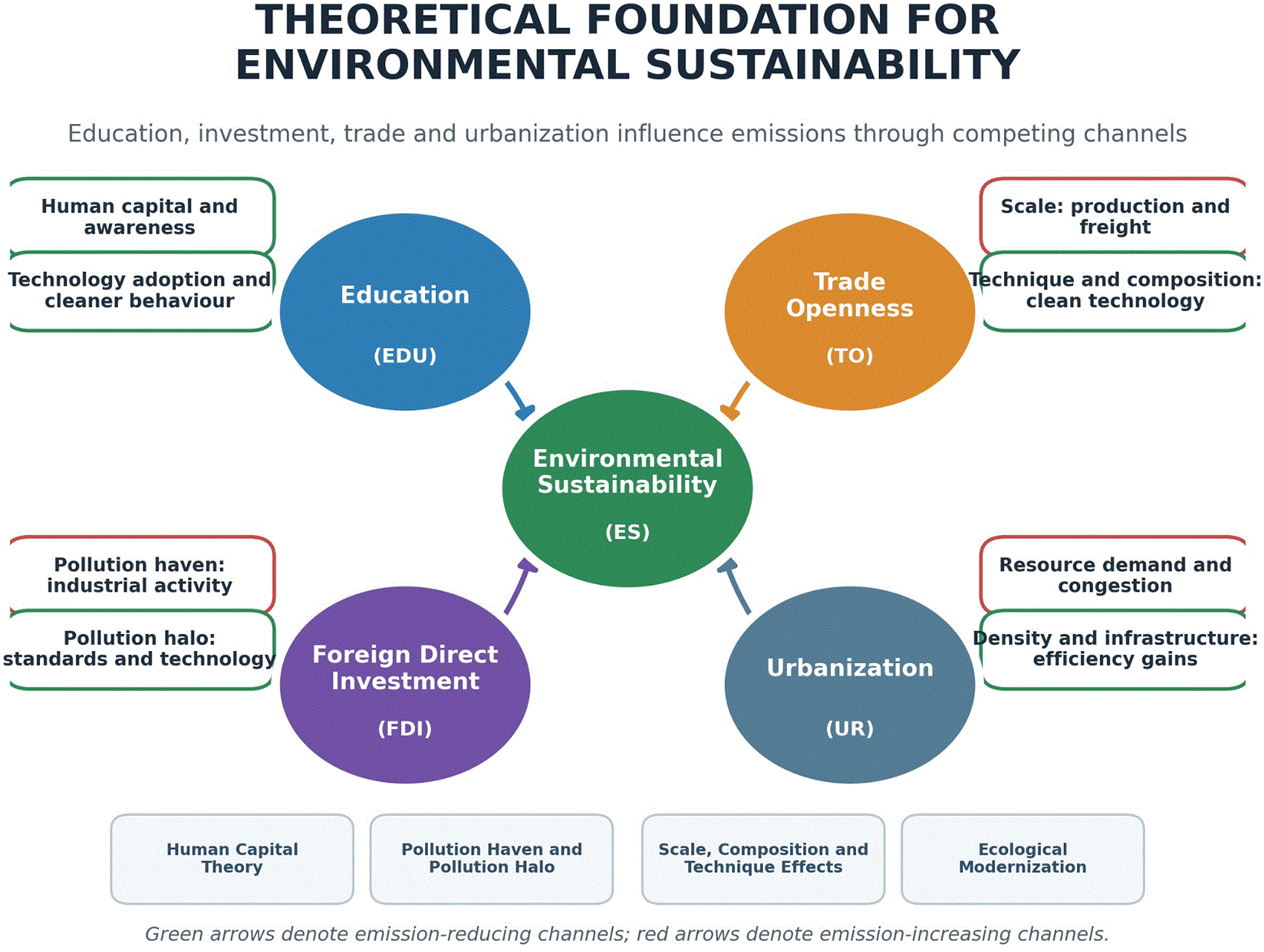 THEORETICAL FOUNDATION FOR ENVIRONMENTAL SUSTAINABILITY

Education, investment, trade and urbanization influence emissions through competing channels

Human capital and awareness

Technology adoption and cleaner behaviour

Education

(EDU)

Trade Openness

(TO)

Scale: production and freight

Technique and composition: clean technology

Environmental Sustainability

(ES)

Pollution haven: industrial activity

Pollution halo: standards and technology

Foreign Direct Investment

(FDI)

Urbanization

(UR)

Resource demand and congestion

Density and infrastructure: efficiency gains

Human Capital Theory

Pollution Haven and Pollution Halo

Scale, Composition and Technique Effects

Ecological Modernization

Green arrows denote emission-reducing channels; red arrows denote emission-increasing channels.